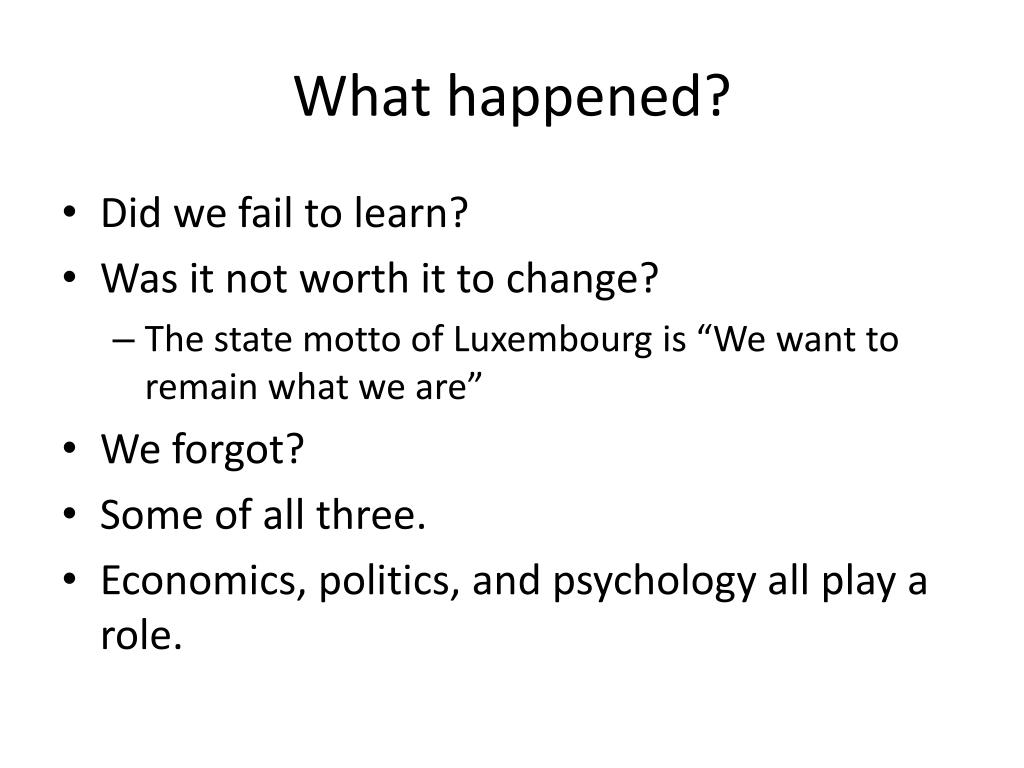 What happened?

• Did we fail to learn?
• Was it not worth it to change?
  – The state motto of Luxembourg is “We want to remain what we are”
• We forgot?
• Some of all three.
• Economics, politics, and psychology all play a role.